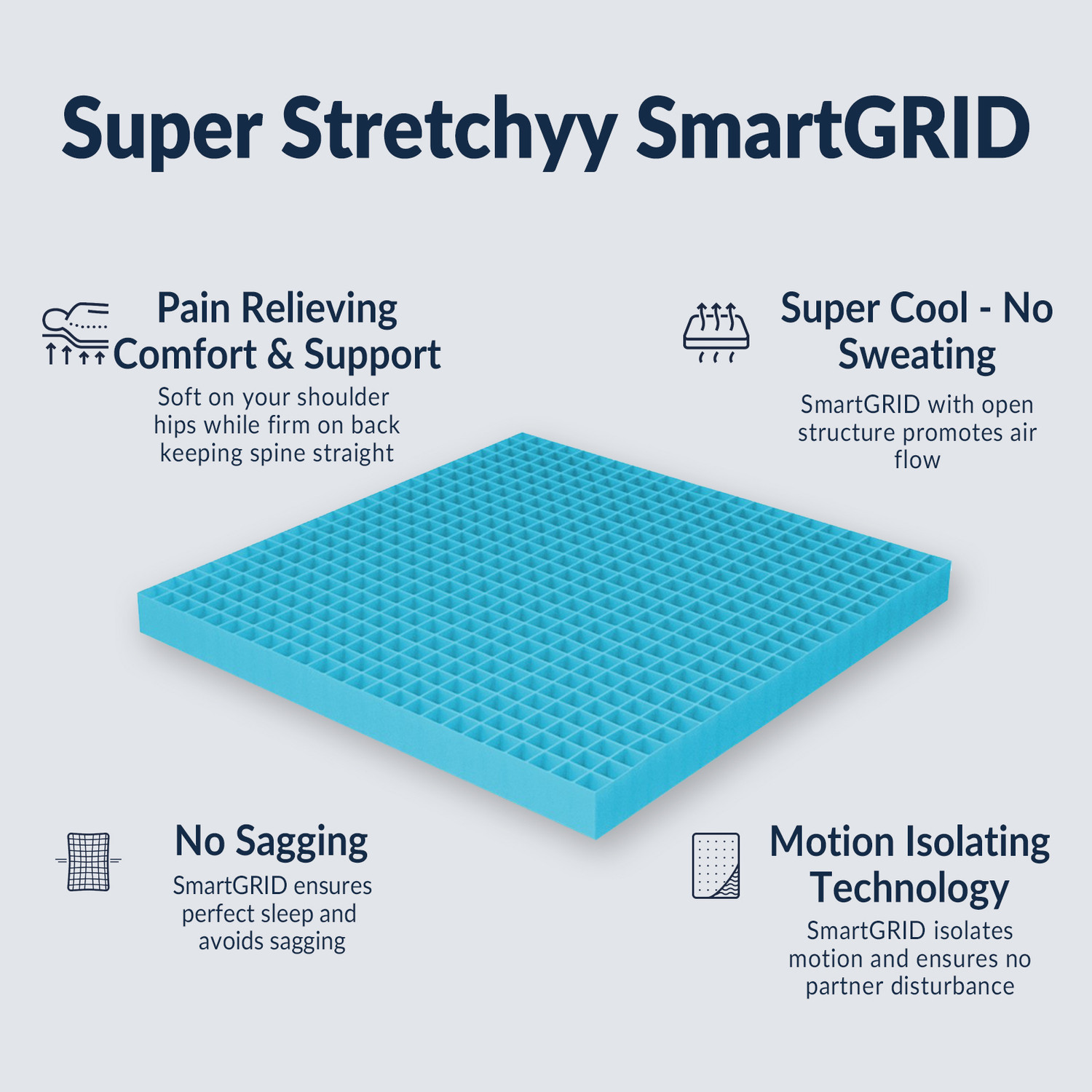 Super Stretchyy SmartGRID

Pain Relieving Comfort & Support
Soft on your shoulder hips while firm on back keeping spine straight

Super Cool - No Sweating
SmartGRID with open structure promotes air flow

No Sagging
SmartGRID ensures perfect sleep and avoids sagging

Motion Isolating Technology
SmartGRID isolates motion and ensures no partner disturbance